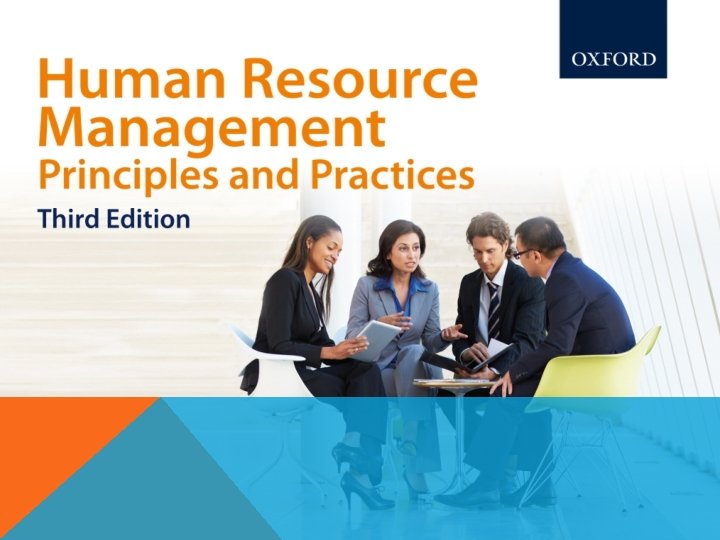 OXFORD

Human Resource Management
Principles and Practices

Third Edition